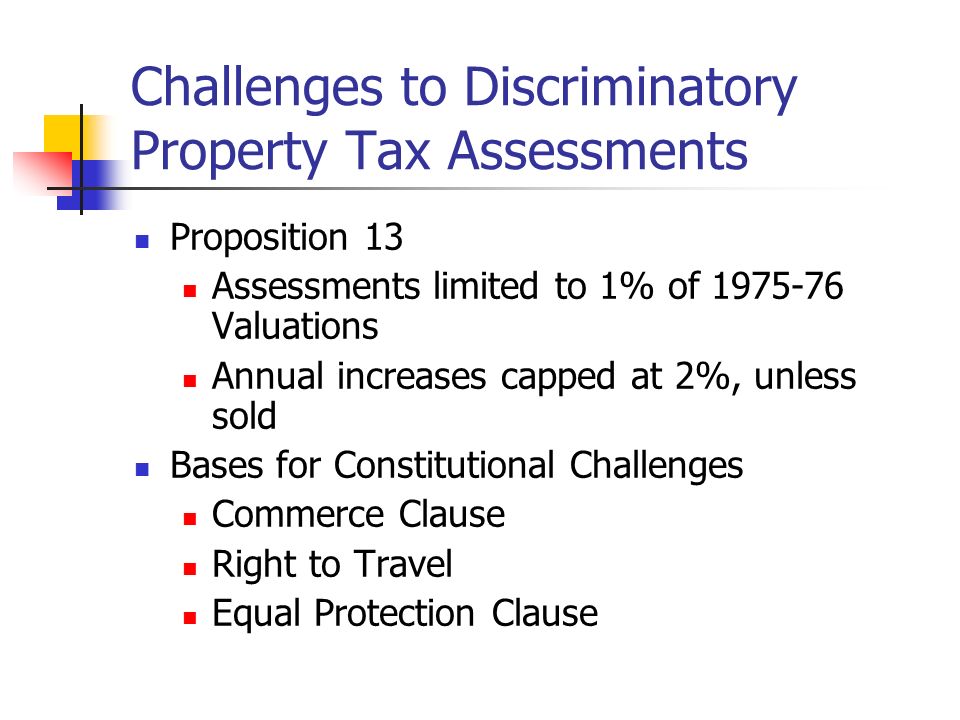 Challenges to Discriminatory Property Tax Assessments

- Proposition 13
  - Assessments limited to 1% of 1975-76 Valuations
  - Annual increases capped at 2%, unless sold
- Bases for Constitutional Challenges
  - Commerce Clause
  - Right to Travel
  - Equal Protection Clause